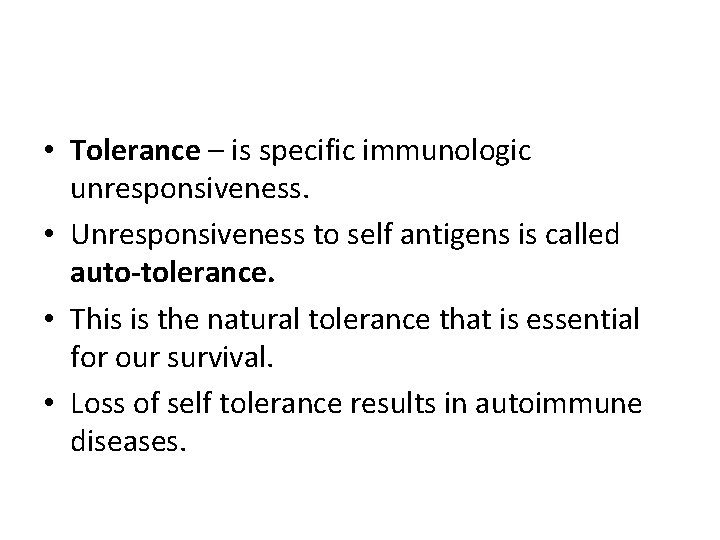 • Tolerance – is specific immunologic unresponsiveness.

• Unresponsiveness to self antigens is called auto-tolerance.

• This is the natural tolerance that is essential for our survival.

• Loss of self tolerance results in autoimmune diseases.